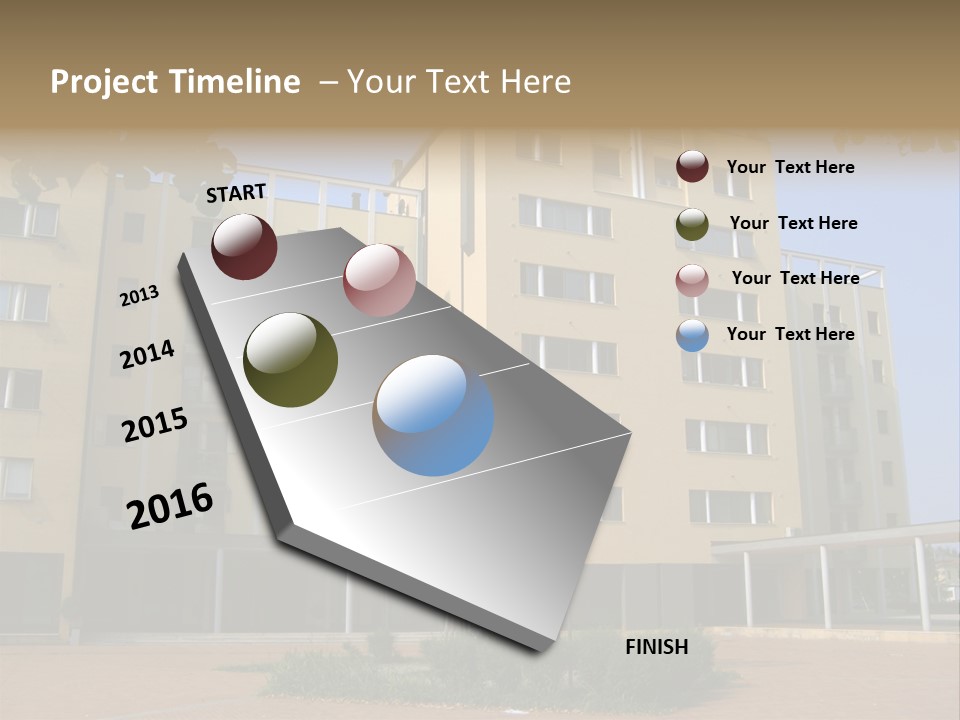 Project Timeline – Your Text Here

START

2013

2014

2015

2016

FINISH

Your Text Here

Your Text Here

Your Text Here

Your Text Here